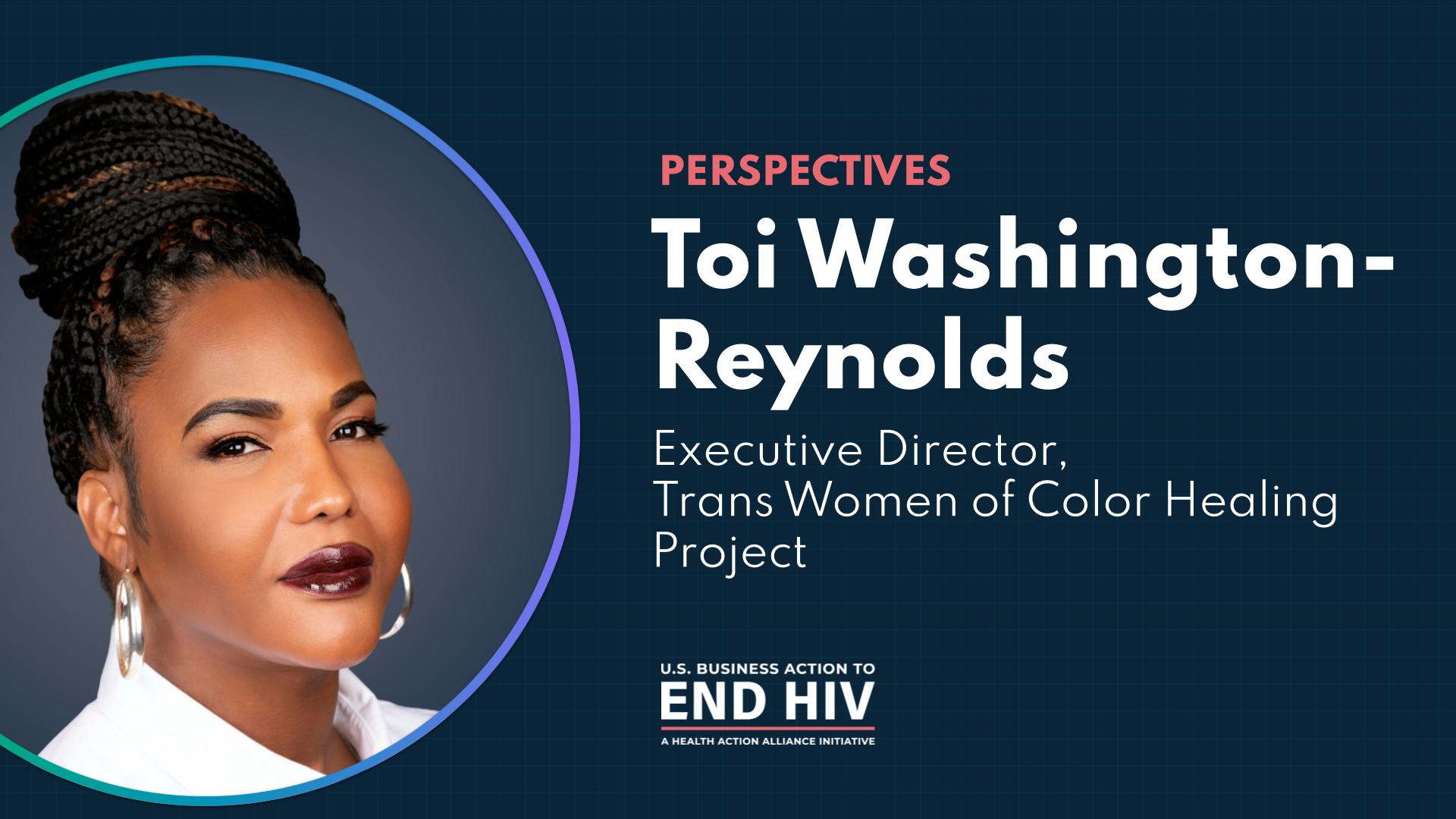 PERSPECTIVES

Toi Washington-Reynolds

Executive Director, Trans Women of Color Healing Project

U.S. BUSINESS ACTION TO
END HIV
A HEALTH ACTION ALLIANCE INITIATIVE